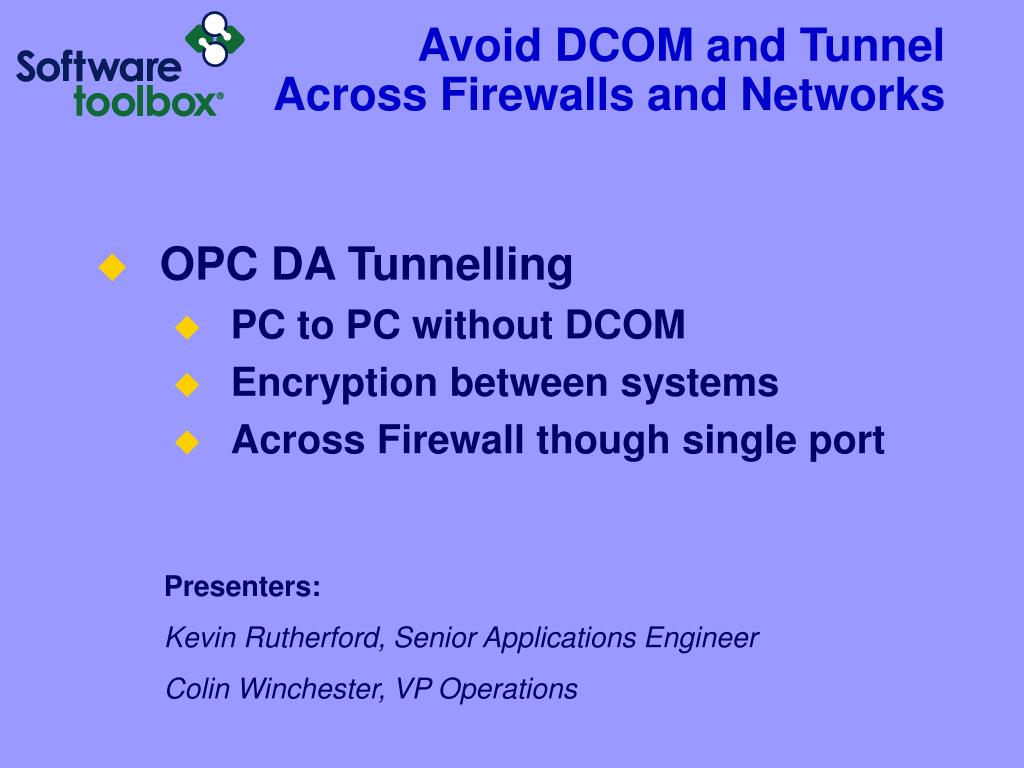 Software toolbox®

Avoid DCOM and Tunnel Across Firewalls and Networks

OPC DA Tunnelling
PC to PC without DCOM
Encryption between systems
Across Firewall though single port

Presenters:
Kevin Rutherford, Senior Applications Engineer
Colin Winchester, VP Operations